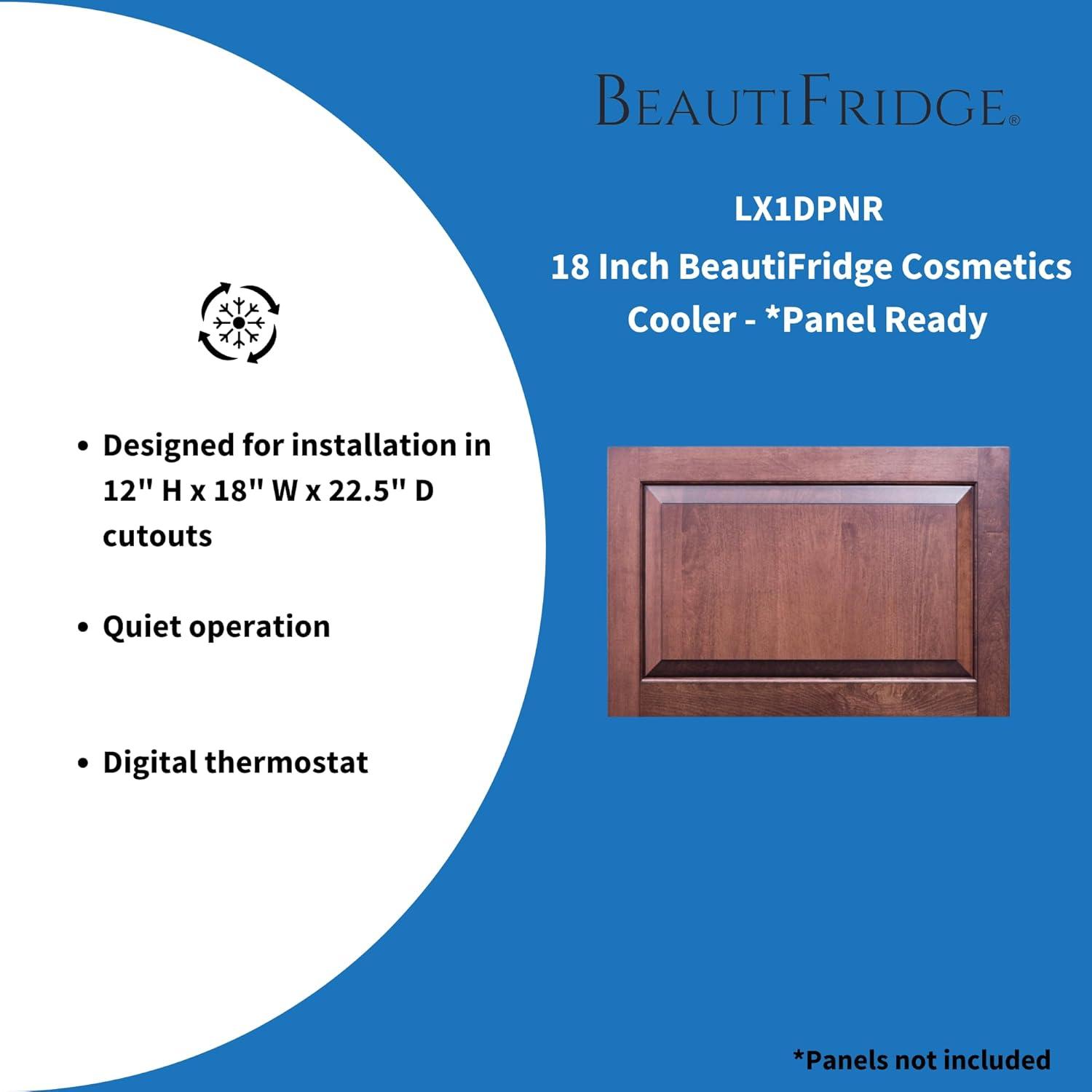 BEAUTIFRIDGE®

LX1DPNR

18 Inch BeautiFridge Cosmetics Cooler - *Panel Ready

• Designed for installation in 12" H x 18" W x 22.5" D cutouts

• Quiet operation

• Digital thermostat

*Panels not included